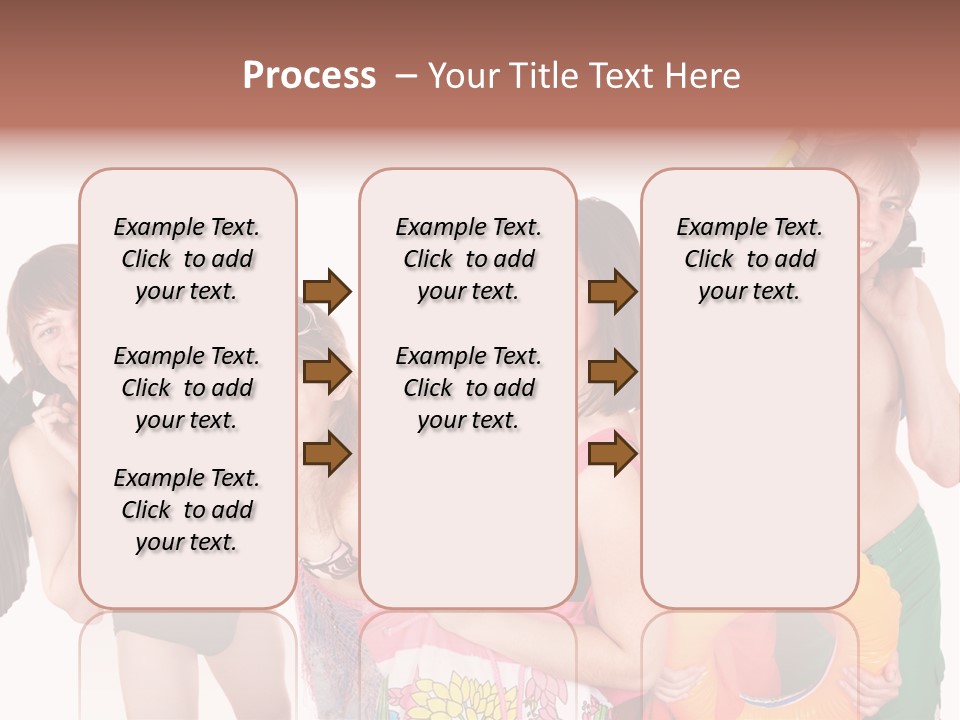 Process – Your Title Text Here

Example Text. Click to add your text.

Example Text. Click to add your text.

Example Text. Click to add your text.

Example Text. Click to add your text.

Example Text. Click to add your text.

Example Text. Click to add your text.